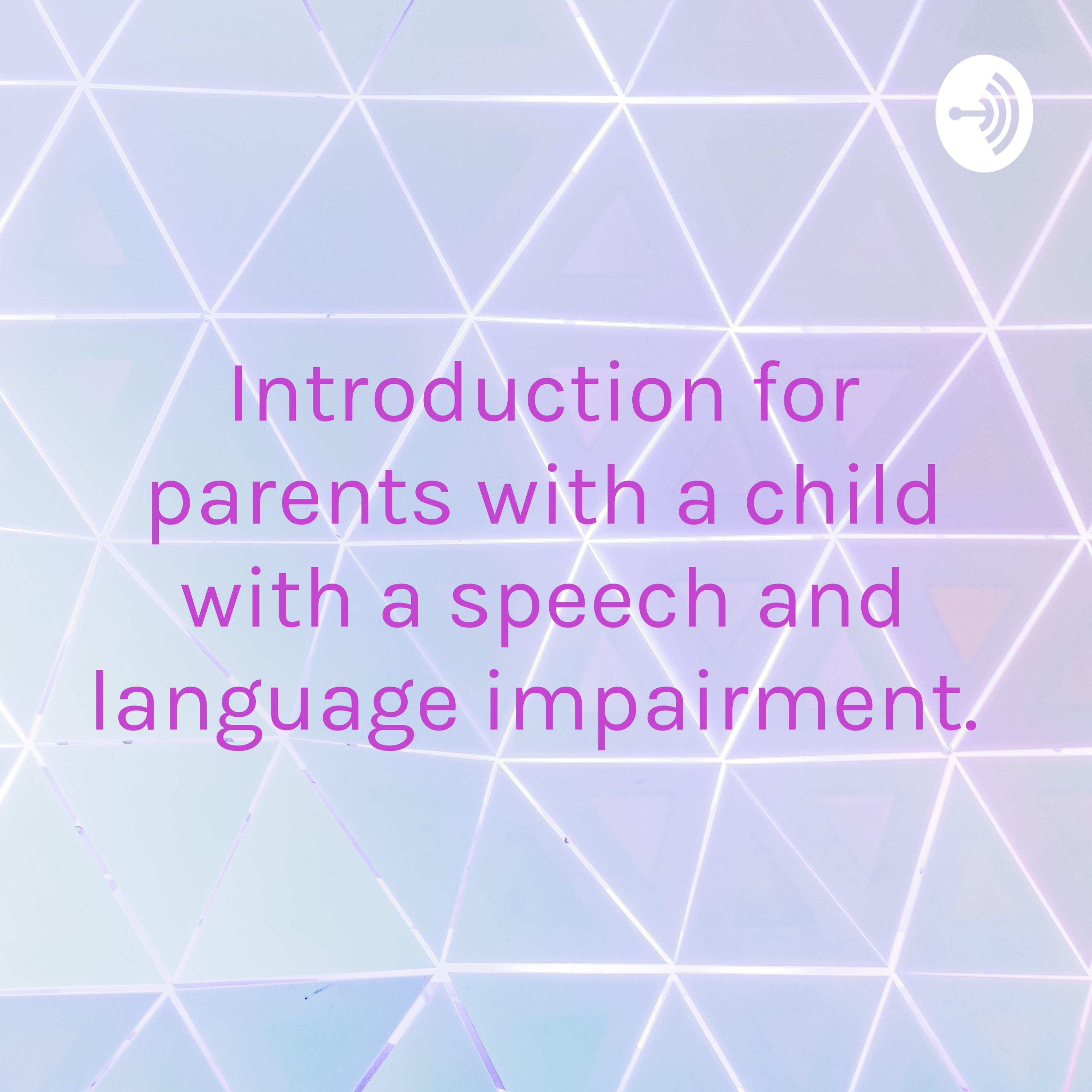 Introduction for parents with a child with a speech and language impairment.